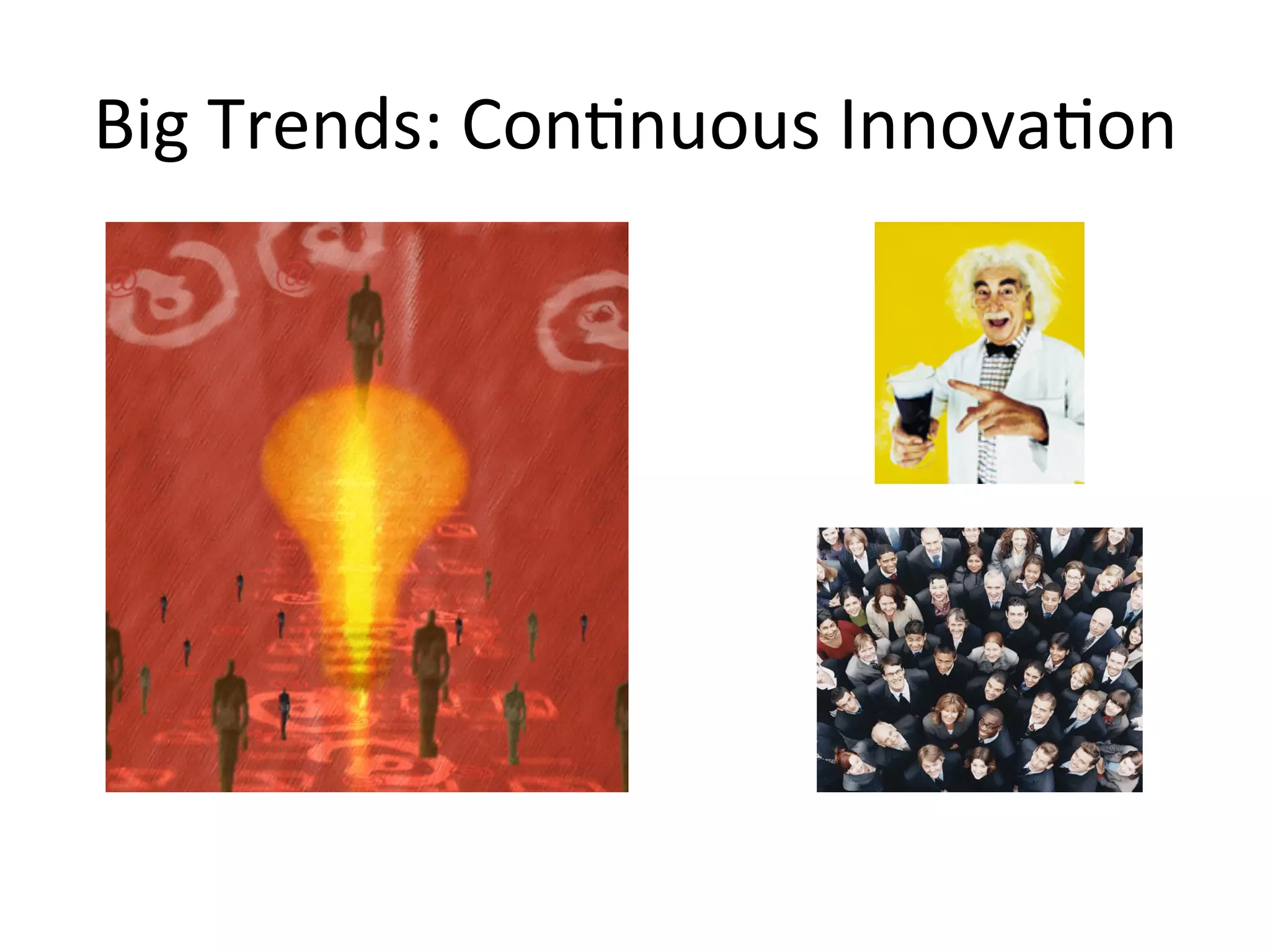 Big Trends: Continuous Innovation